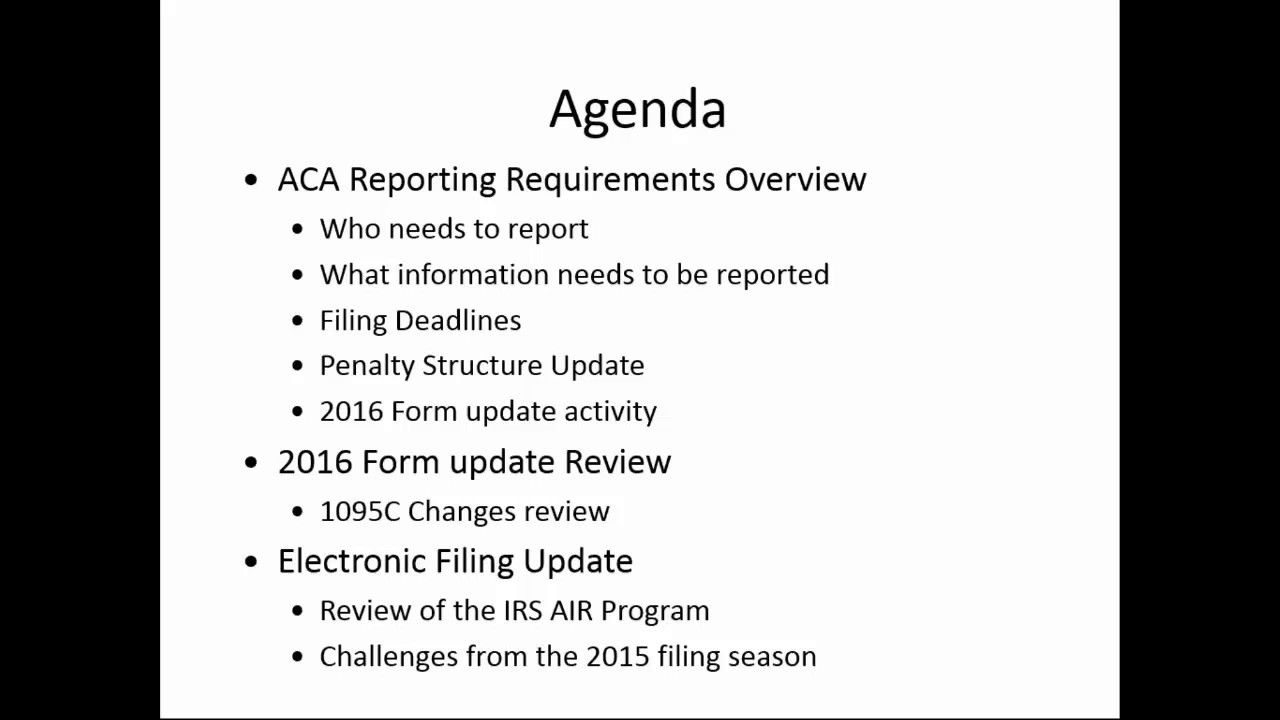 Agenda

• ACA Reporting Requirements Overview
  • Who needs to report
  • What information needs to be reported
  • Filing Deadlines
  • Penalty Structure Update
  • 2016 Form update activity
• 2016 Form update Review
  • 1095C Changes review
• Electronic Filing Update
  • Review of the IRS AIR Program
  • Challenges from the 2015 filing season